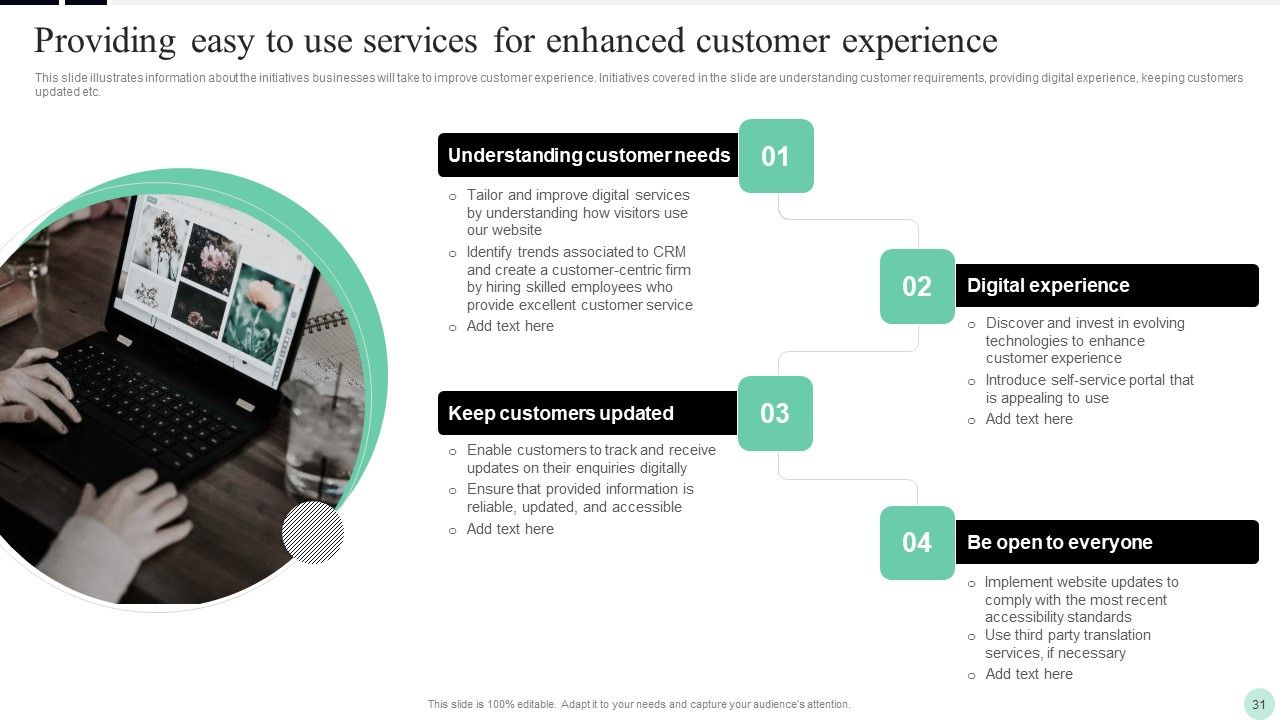 Providing easy to use services for enhanced customer experience

This slide illustrates information about the initiatives businesses will take to improve customer experience. Initiatives covered in the slide are understanding customer requirements, providing digital experience, keeping customers updated etc.

Understanding customer needs

01

o Tailor and improve digital services by understanding how visitors use our website
o Identify trends associated to CRM and create a customer-centric firm by hiring skilled employees who provide excellent customer service
o Add text here

02

Digital experience

o Discover and invest in evolving technologies to enhance customer experience
o Introduce self-service portal that is appealing to use
o Add text here

Keep customers updated

03

o Enable customers to track and receive updates on their enquiries digitally
o Ensure that provided information is reliable, updated, and accessible
o Add text here

04

Be open to everyone

o Implement website updates to comply with the most recent accessibility standards
o Use third party translation services, if necessary
o Add text here

This slide is 100% editable. Adapt it to your needs and capture your audience's attention.

31